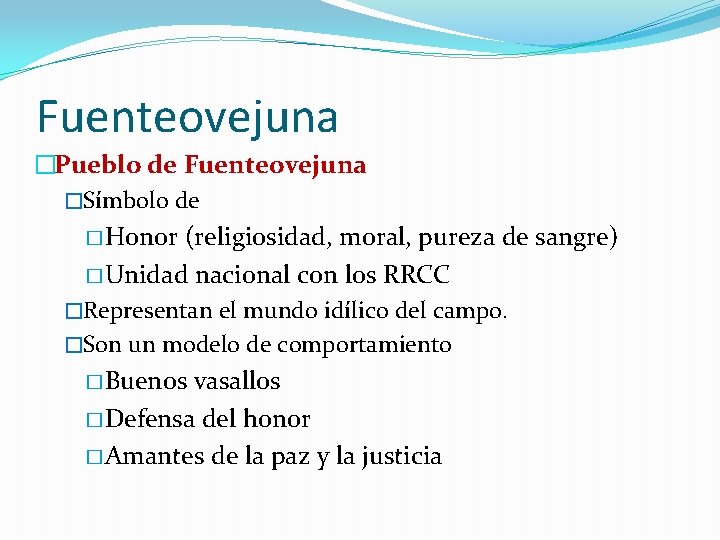 Fuenteovejuna

□Pueblo de Fuenteovejuna

□Símbolo de

□Honor (religiosidad, moral, pureza de sangre)

□Unidad nacional con los RRCC

□Representan el mundo idílico del campo.

□Son un modelo de comportamiento

□Buenos vasallos

□Defensa del honor

□Amantes de la paz y la justicia